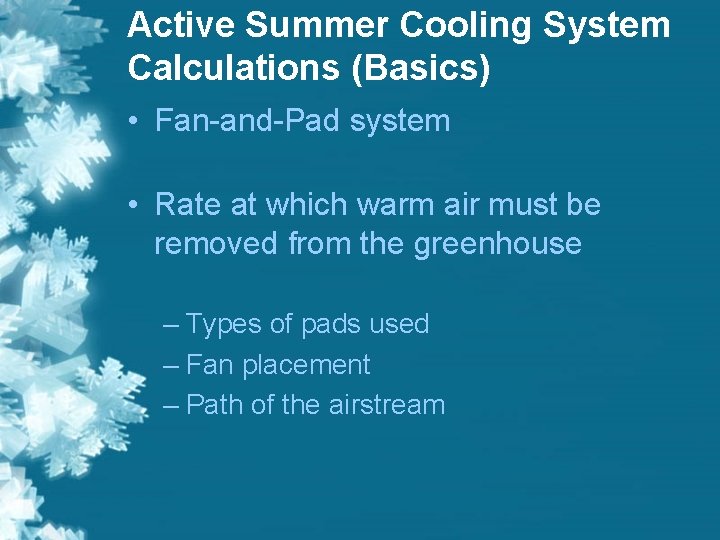 Active Summer Cooling System Calculations (Basics)

• Fan-and-Pad system

• Rate at which warm air must be removed from the greenhouse

– Types of pads used
– Fan placement
– Path of the airstream